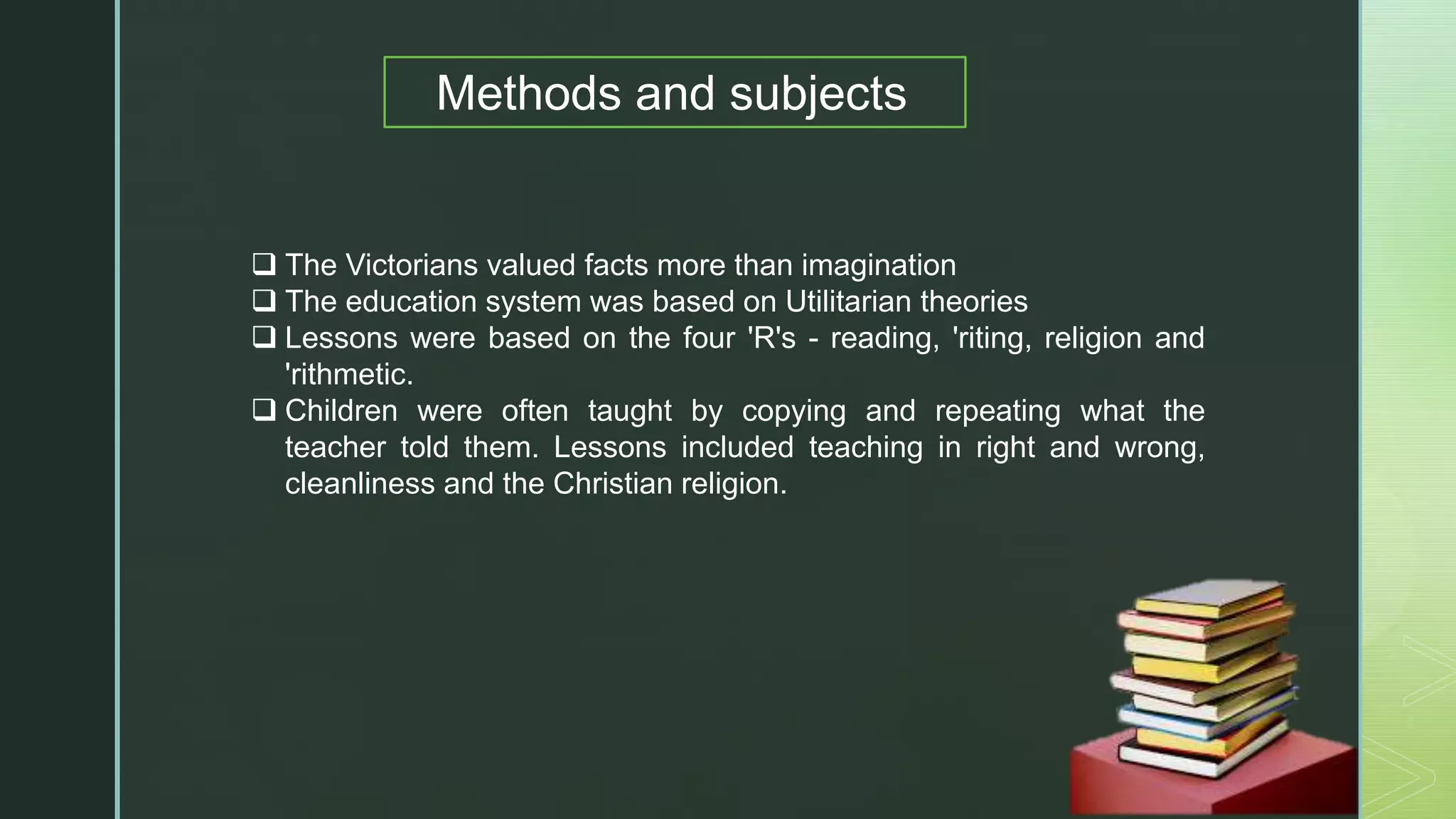 Methods and subjects

❑ The Victorians valued facts more than imagination
❑ The education system was based on Utilitarian theories
❑ Lessons were based on the four 'R's - reading, 'riting, religion and 'rithmetic.
❑ Children were often taught by copying and repeating what the teacher told them. Lessons included teaching in right and wrong, cleanliness and the Christian religion.